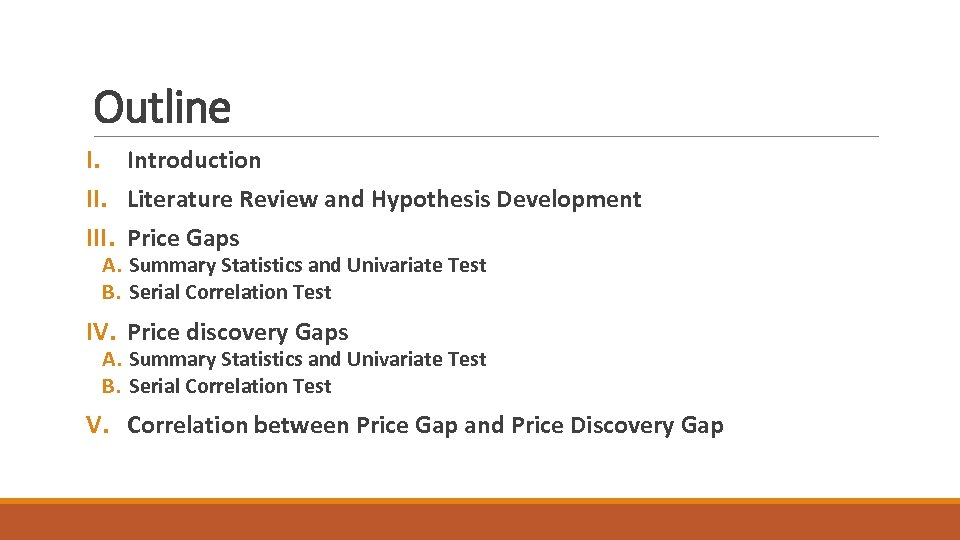 Outline

I. Introduction

II. Literature Review and Hypothesis Development

III. Price Gaps

A. Summary Statistics and Univariate Test

B. Serial Correlation Test

IV. Price discovery Gaps

A. Summary Statistics and Univariate Test

B. Serial Correlation Test

V. Correlation between Price Gap and Price Discovery Gap